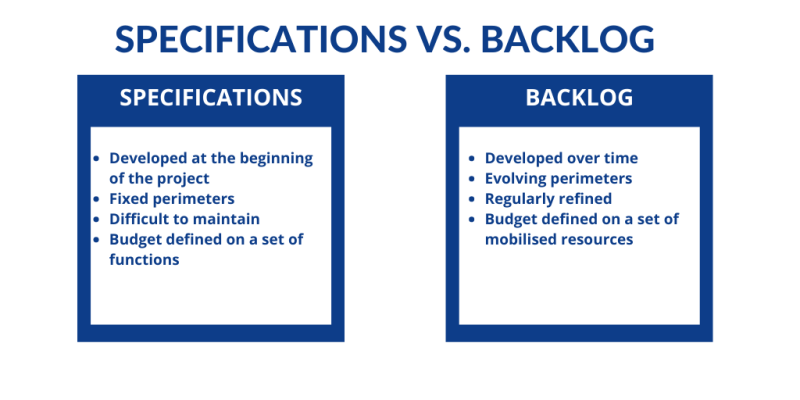 SPECIFICATIONS VS. BACKLOG

SPECIFICATIONS

- Developed at the beginning of the project
- Fixed perimeters
- Difficult to maintain
- Budget defined on a set of functions

BACKLOG

- Developed over time
- Evolving perimeters
- Regularly refined
- Budget defined on a set of mobilised resources